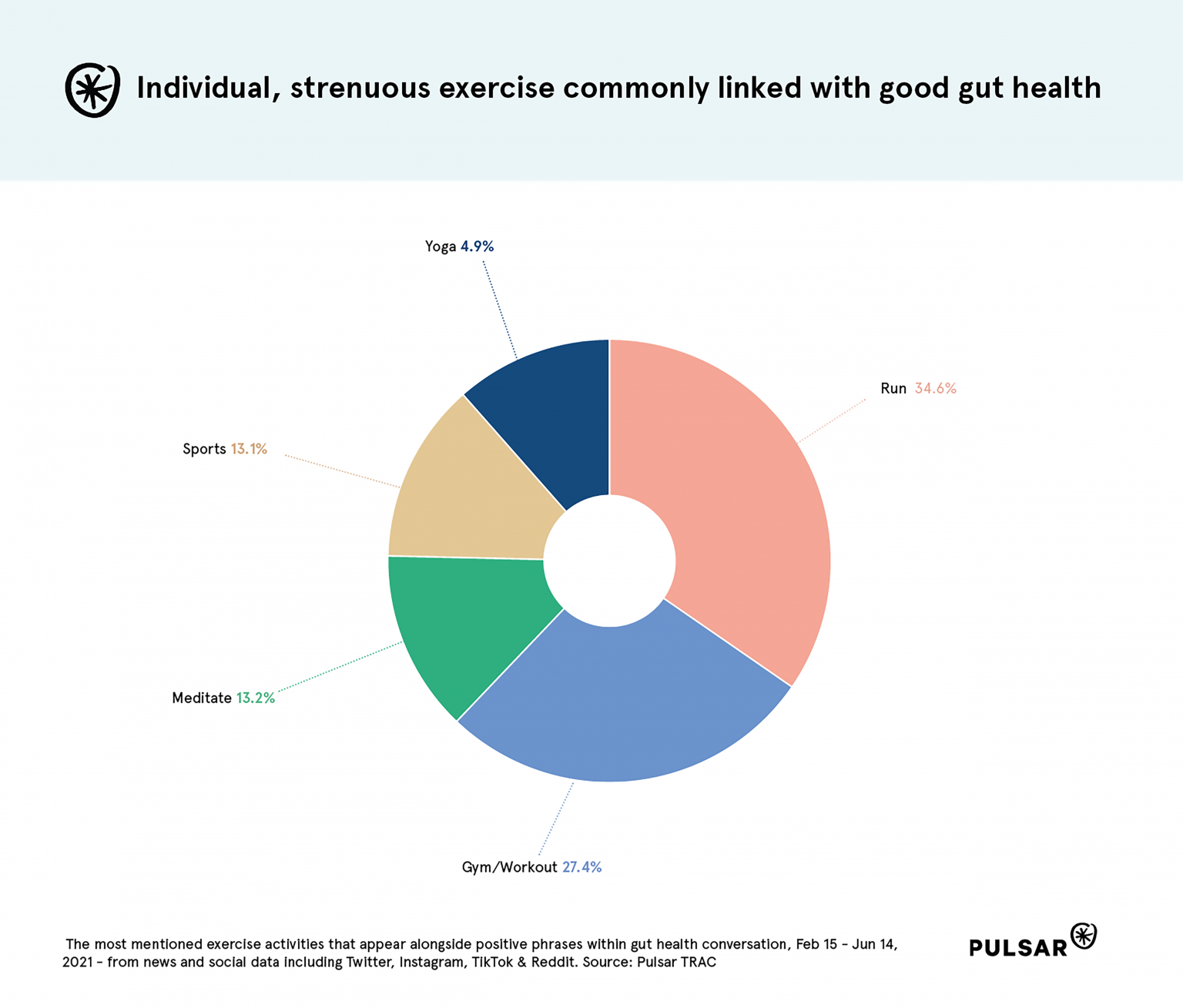 Individual, strenuous exercise commonly linked with good gut health

Yoga 4.9%

Run 34.6%

Sports 13.1%

Meditate 13.2%

Gym/Workout 27.4%

The most mentioned exercise activities that appear alongside positive phrases within gut health conversation, Feb 15 - Jun 14, 2021 - from news and social data including Twitter, Instagram, TikTok & Reddit. Source: Pulsar TRAC

PULSAR